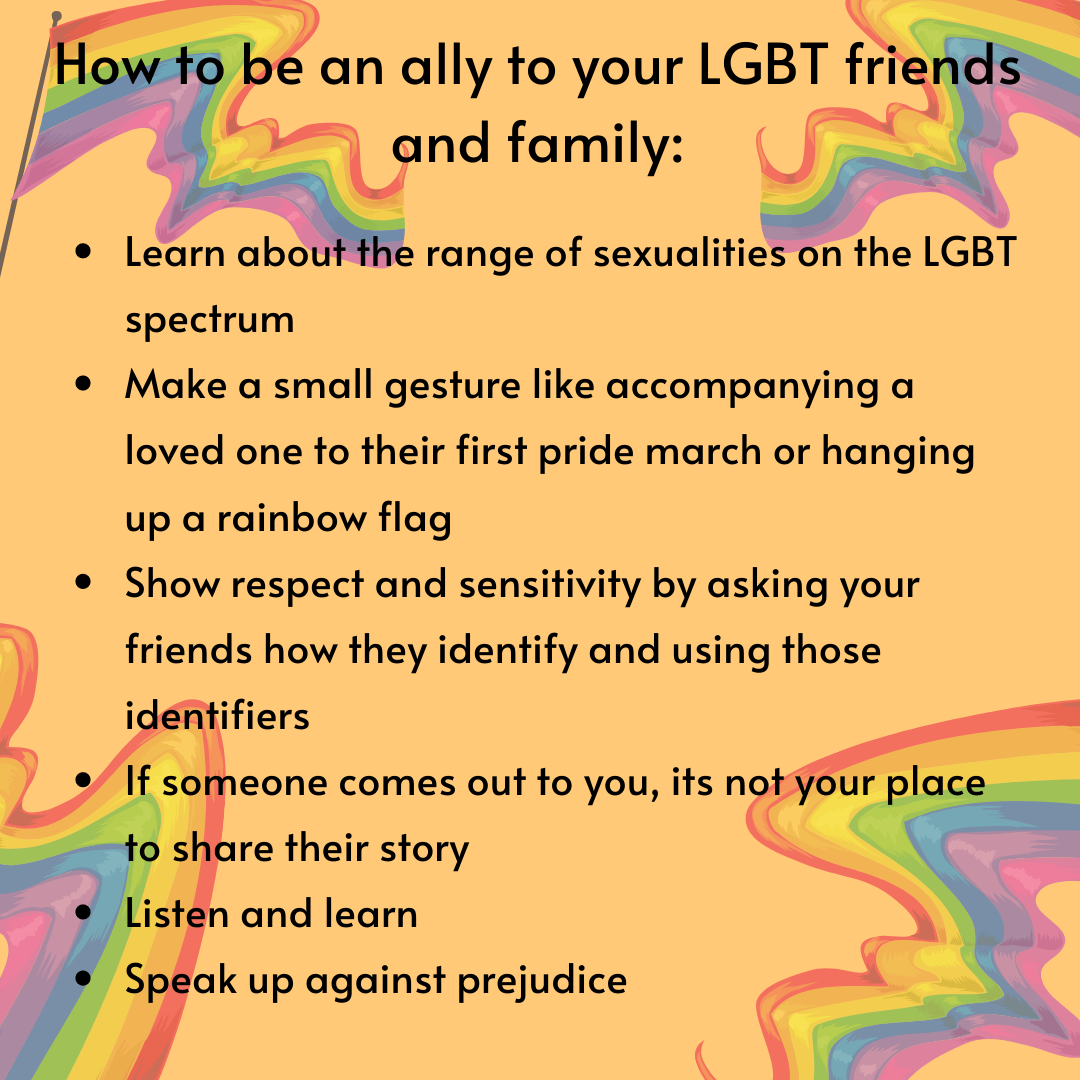 How to be an ally to your LGBT friends and family:

- Learn about the range of sexualities on the LGBT spectrum
- Make a small gesture like accompanying a loved one to their first pride march or hanging up a rainbow flag
- Show respect and sensitivity by asking your friends how they identify and using those identifiers
- If someone comes out to you, its not your place to share their story
- Listen and learn
- Speak up against prejudice